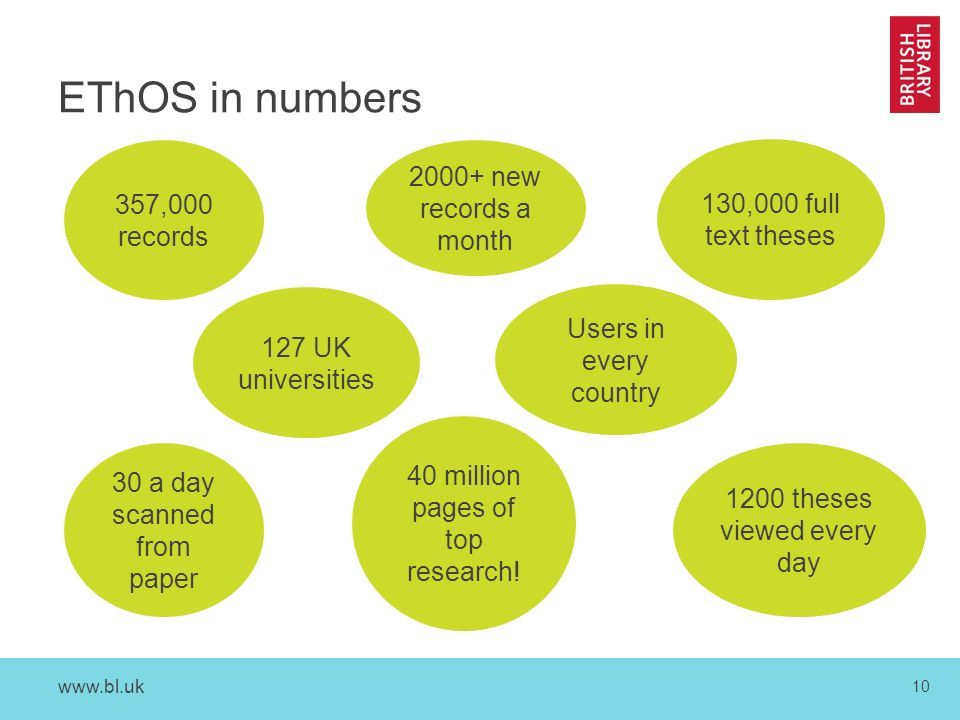 BRITISH LIBRARY

EThOS in numbers

357,000 records

2000+ new records a month

130,000 full text theses

127 UK universities

Users in every country

30 a day scanned from paper

40 million pages of top research!

1200 theses viewed every day

www.bl.uk

10